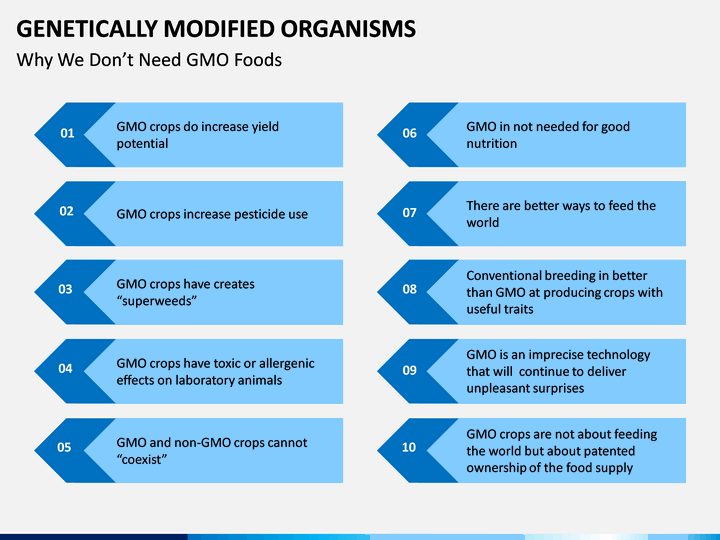 GENETICALLY MODIFIED ORGANISMS
Why We Don't Need GMO Foods

01
GMO crops do increase yield potential

02
GMO crops increase pesticide use

03
GMO crops have creates "superweeds"

04
GMO crops have toxic or allergenic effects on laboratory animals

05
GMO and non-GMO crops cannot "coexist"

06
GMO in not needed for good nutrition

07
There are better ways to feed the world

08
Conventional breeding in better than GMO at producing crops with useful traits

09
GMO is an imprecise technology that will continue to deliver unpleasant surprises

10
GMO crops are not about feeding the world but about patented ownership of the food supply